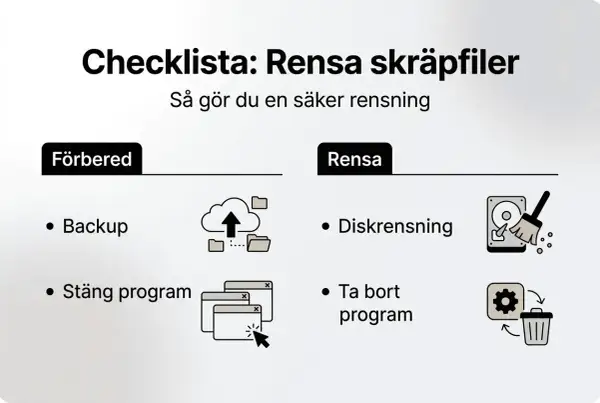 Checklista: Rensa skräpfiler

Så gör du en säker rensning

Förbered

• Backup

• Stäng program

Rensa

• Diskrensning

• Ta bort program